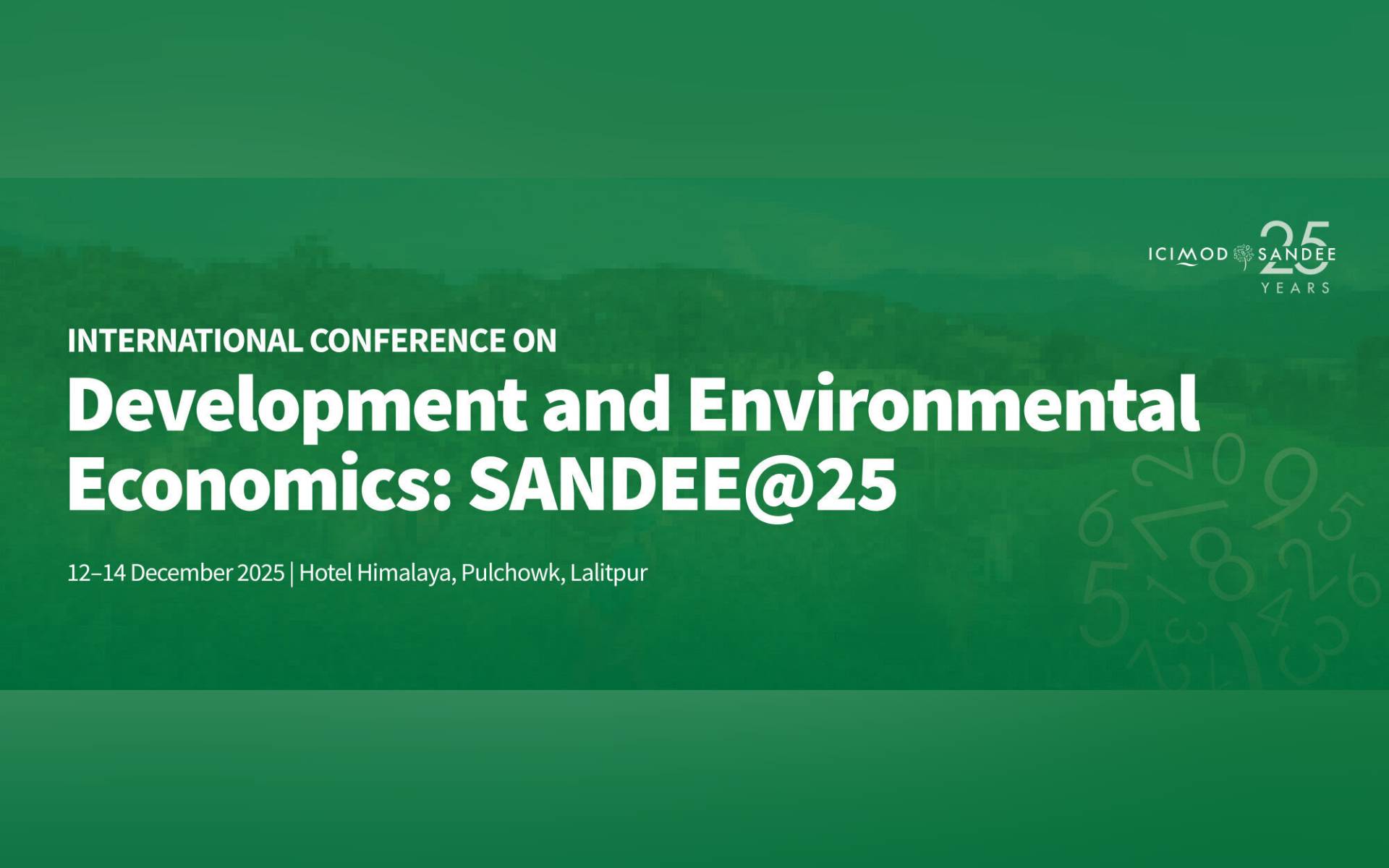 ICIMOD SANDEE 25 YEARS

INTERNATIONAL CONFERENCE ON

Development and Environmental Economics: SANDEE@25

12–14 December 2025 | Hotel Himalaya, Pulchowk, Lalitpur